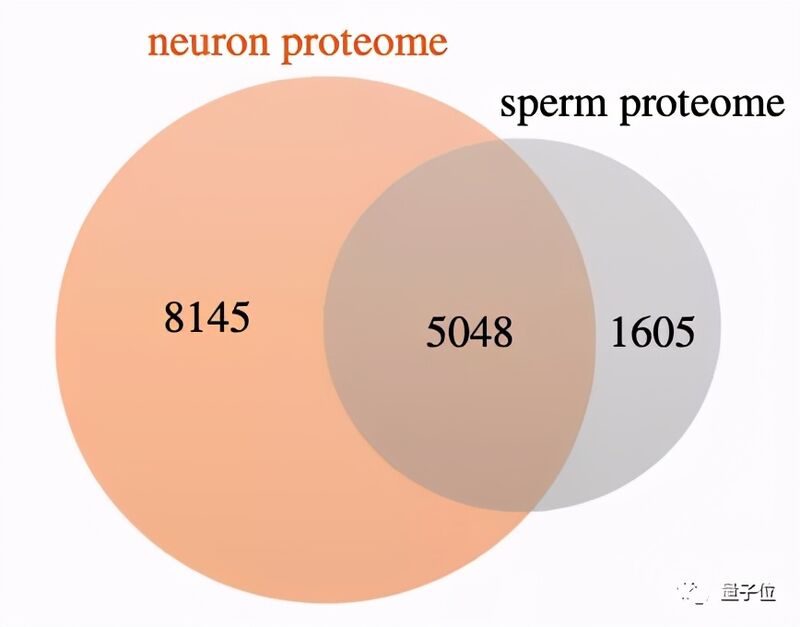 neuron proteome

sperm proteome

8145

5048

1605

量子位